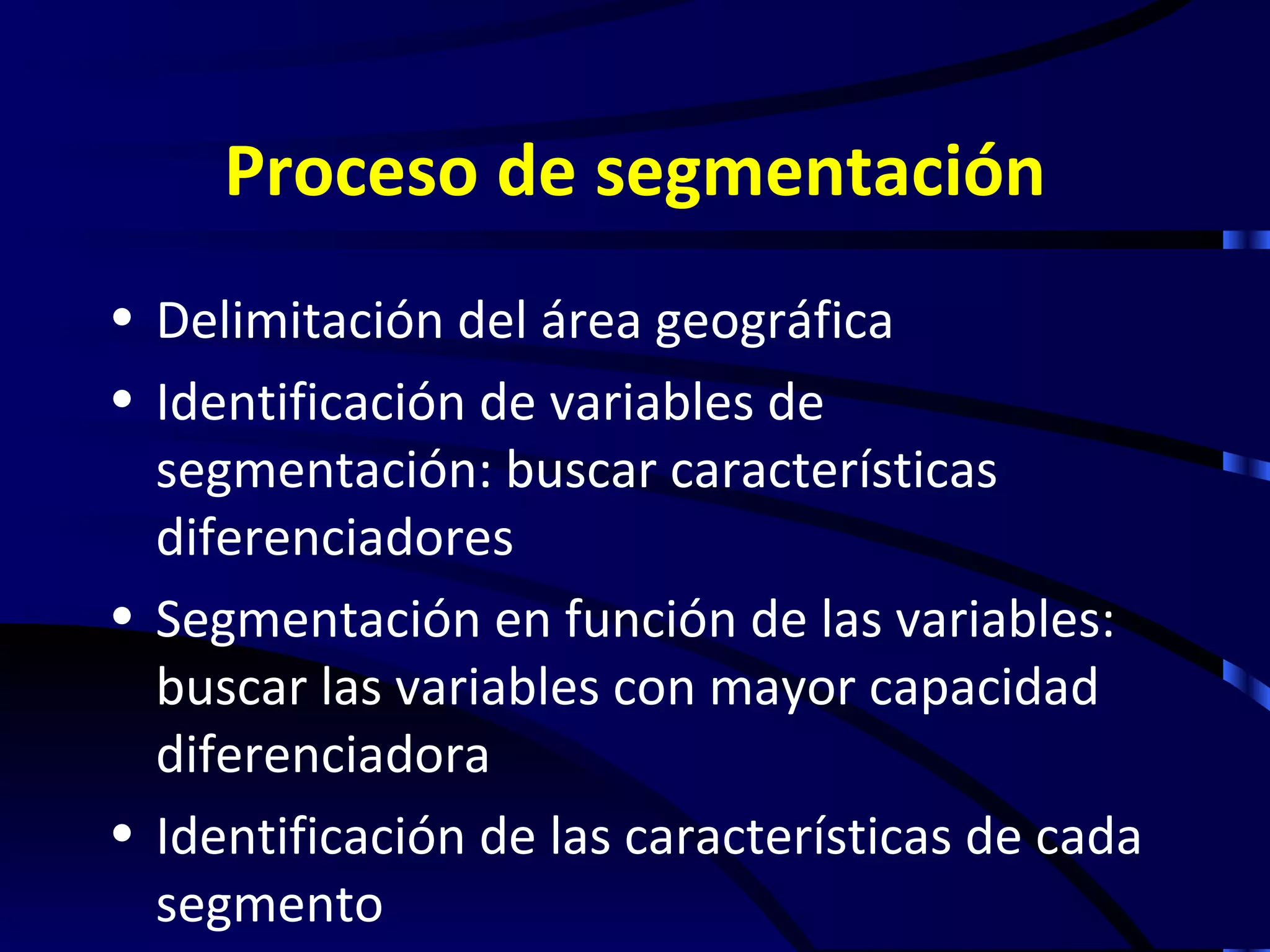 Proceso de segmentación

• Delimitación del área geográfica
• Identificación de variables de segmentación: buscar características diferenciadores
• Segmentación en función de las variables: buscar las variables con mayor capacidad diferenciadora
• Identificación de las características de cada segmento